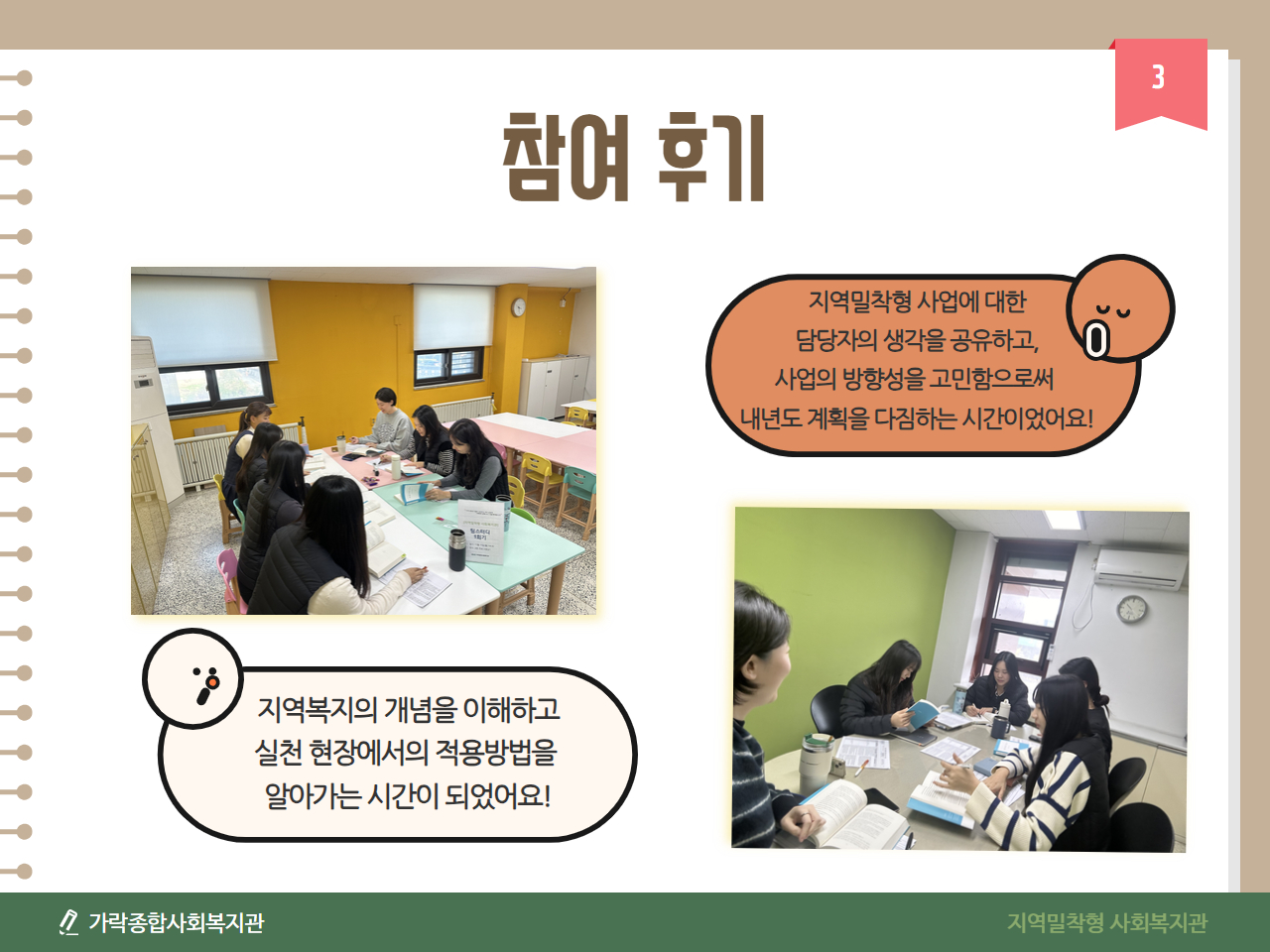 3

참여 후기

지역밀착형 사업에 대한 담당자의 생각을 공유하고, 사업의 방향성을 고민함으로써 내년도 계획을 다짐하는 시간이었어요!

지역복지의 개념을 이해하고 실천 현장에서의 적용방법을 알아가는 시간이 되었어요!

가락종합사회복지관

지역밀착형 사회복지관